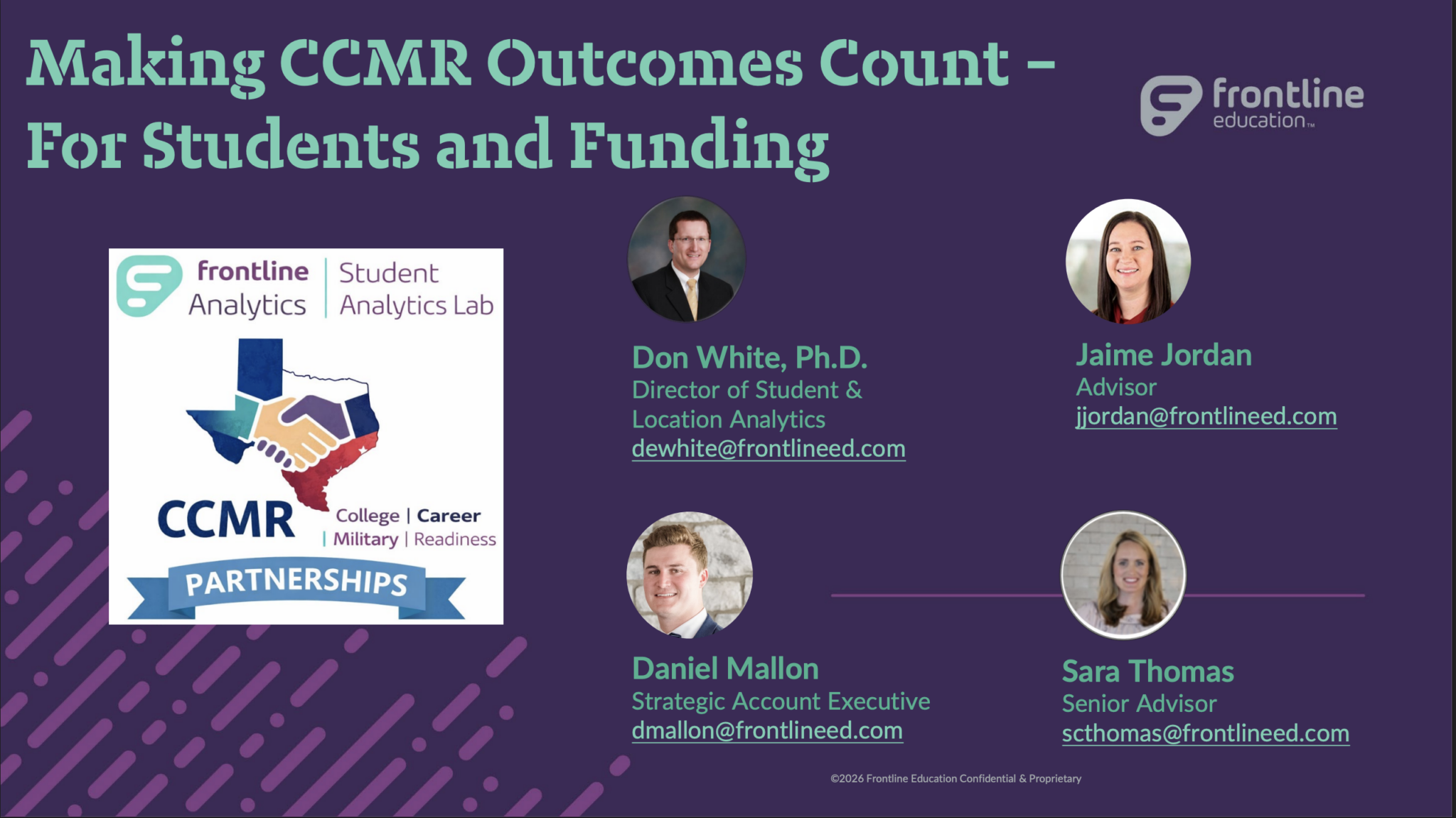 Making CCMR Outcomes Count – For Students and Funding

frontline education™

frontline Analytics | Student Analytics Lab

CCMR College | Career | Military | Readiness

PARTNERSHIPS

Don White, Ph.D.
Director of Student & Location Analytics
dewhite@frontlineed.com

Jaime Jordan
Advisor
jjordan@frontlineed.com

Daniel Mallon
Strategic Account Executive
dmallon@frontlineed.com

Sara Thomas
Senior Advisor
scthomas@frontlineed.com

©2026 Frontline Education Confidential & Proprietary